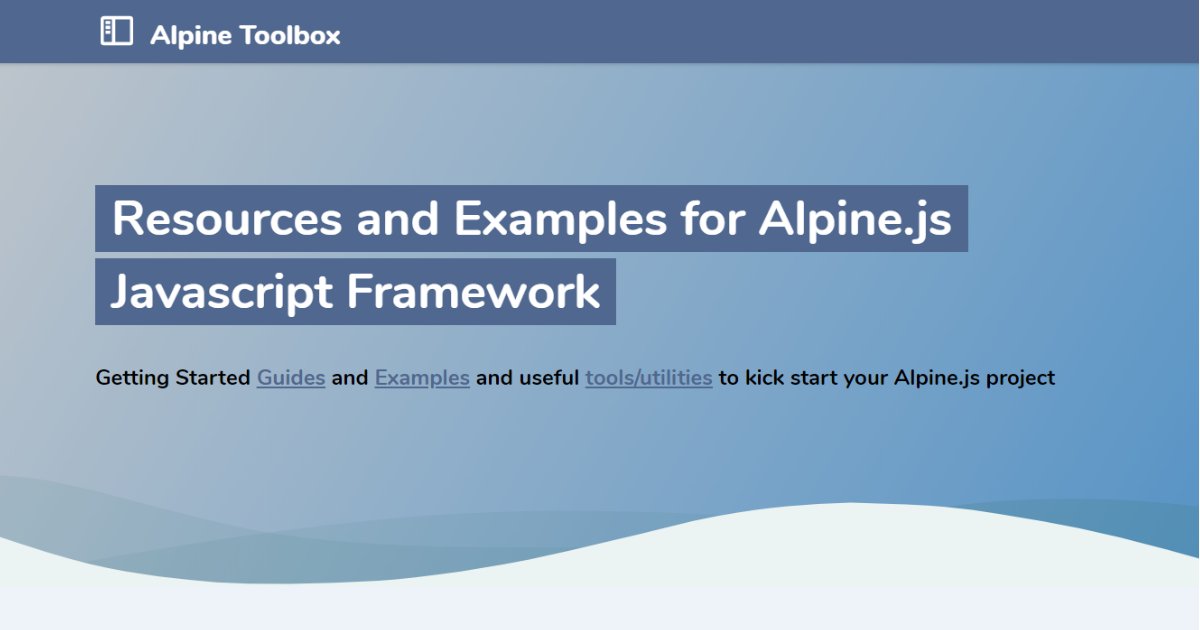 Alpine Toolbox

Resources and Examples for Alpine.js Javascript Framework

Getting Started Guides and Examples and useful tools/utilities to kick start your Alpine.js project